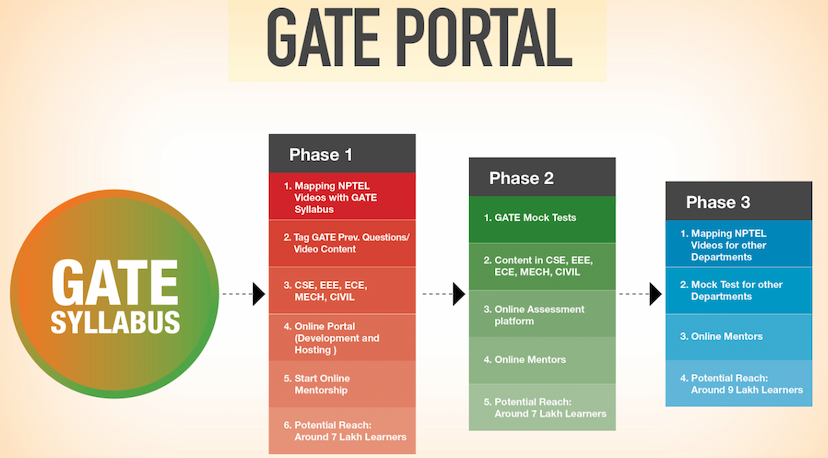 GATE PORTAL

GATE SYLLABUS

Phase 1

1. Mapping NPTEL Videos with GATE Syllabus

2. Tag GATE Prev. Questions/ Video Content

3. CSE, EEE, ECE, MECH, CIVIL

4. Online Portal (Development and Hosting )

5. Start Online Mentorship

6. Potential Reach: Around 7 Lakh Learners

Phase 2

1. GATE Mock Tests

2. Content in CSE, EEE, ECE, MECH, CIVIL

3. Online Assessment platform

4. Online Mentors

5. Potential Reach: Around 7 Lakh Learners

Phase 3

1. Mapping NPTEL Videos for other Departments

2. Mock Test for other Departments

3. Online Mentors

4. Potential Reach: Around 9 Lakh Learners